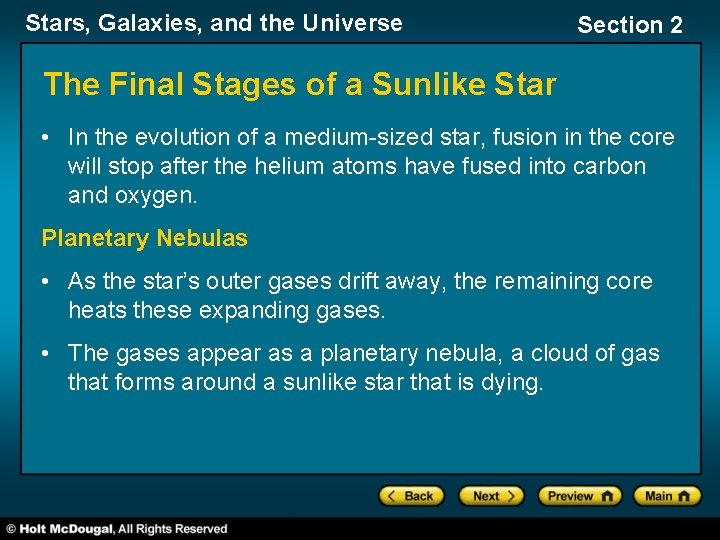 Stars, Galaxies, and the Universe

Section 2

The Final Stages of a Sunlike Star

• In the evolution of a medium-sized star, fusion in the core will stop after the helium atoms have fused into carbon and oxygen.

Planetary Nebulas

• As the star's outer gases drift away, the remaining core heats these expanding gases.

• The gases appear as a planetary nebula, a cloud of gas that forms around a sunlike star that is dying.

< Back

Next >

Preview

Main

© Holt McDougal, All Rights Reserved